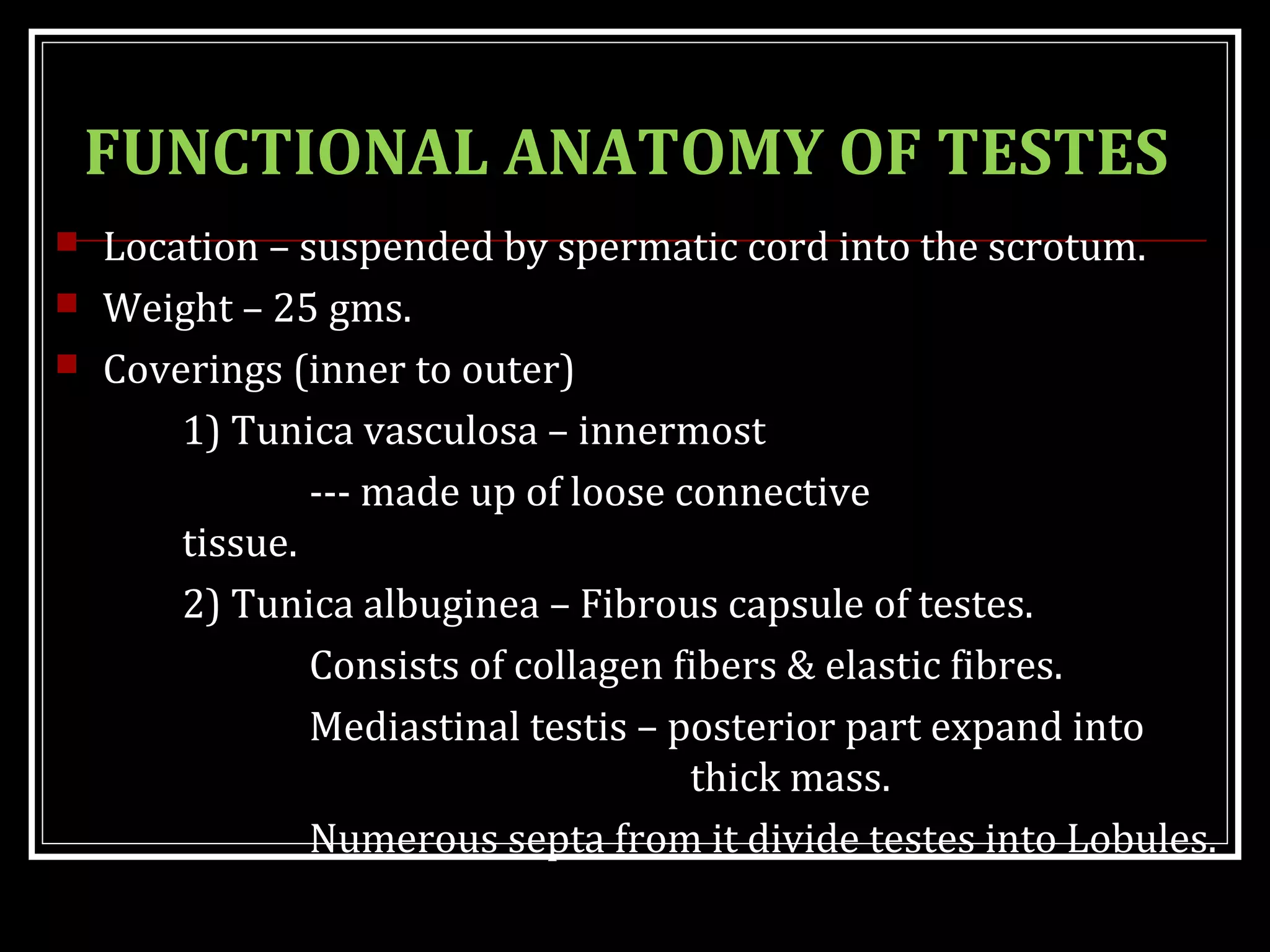 FUNCTIONAL ANATOMY OF TESTES

Location – suspended by spermatic cord into the scrotum.

Weight – 25 gms.

Coverings (inner to outer)

1) Tunica vasculosa – innermost

--- made up of loose connective tissue.

2) Tunica albuginea – Fibrous capsule of testes.

Consists of collagen fibers & elastic fibres.

Mediastinal testis – posterior part expand into thick mass.

Numerous septa from it divide testes into Lobules.